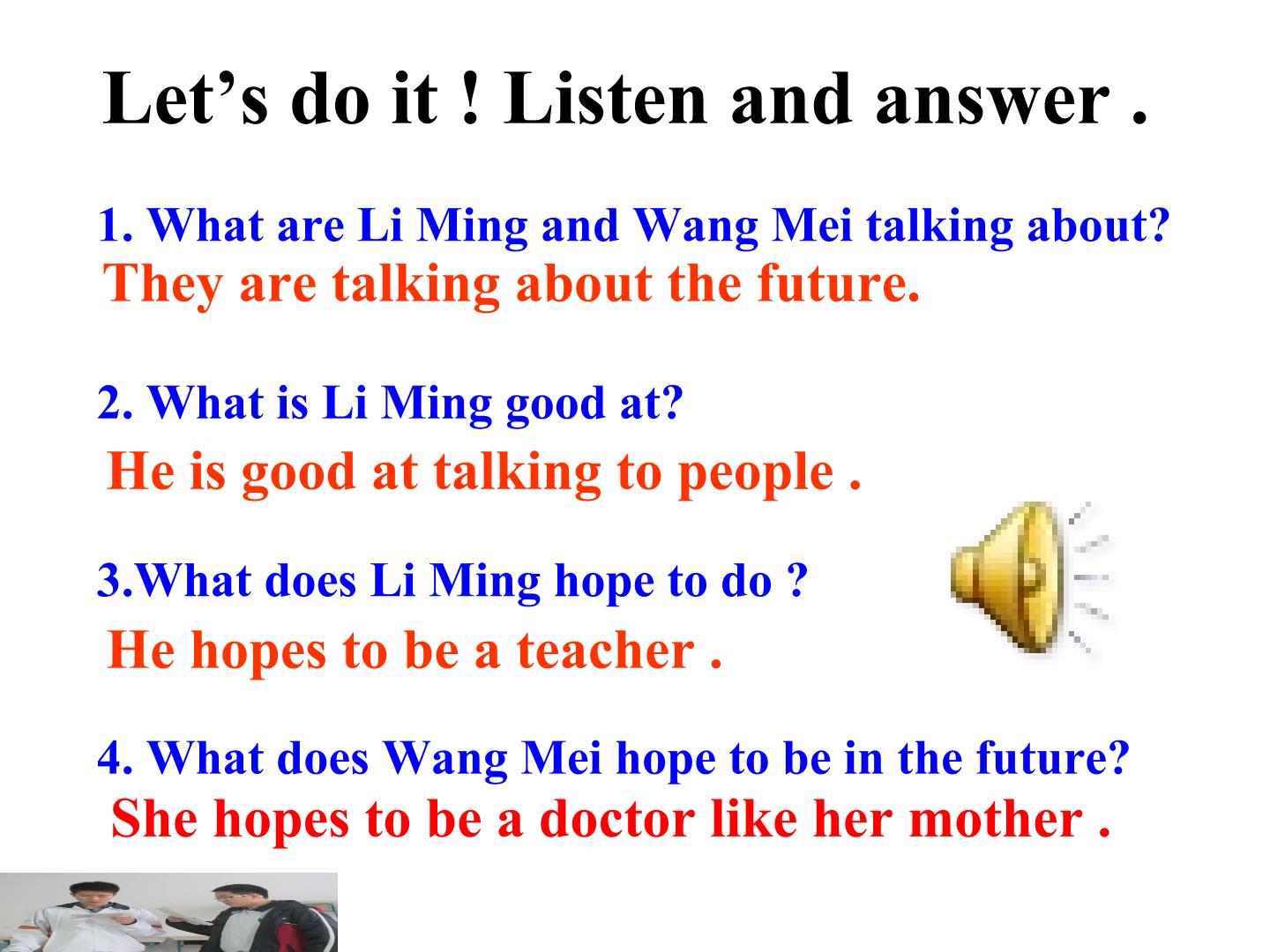 Let’s do it ! Listen and answer .

1. What are Li Ming and Wang Mei talking about?
They are talking about the future.

2. What is Li Ming good at?
He is good at talking to people .

3.What does Li Ming hope to do ?
He hopes to be a teacher .

4. What does Wang Mei hope to be in the future?
She hopes to be a doctor like her mother .